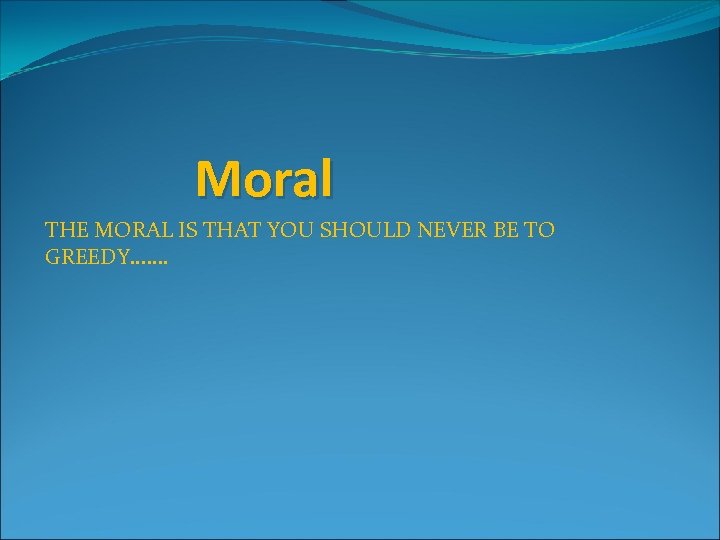 Moral

THE MORAL IS THAT YOU SHOULD NEVER BE TO GREEDY…….